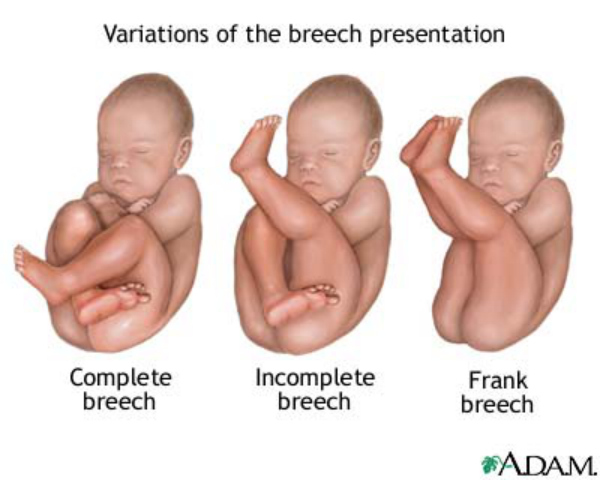 Variations of the breech presentation

Complete breech

Incomplete breech

Frank breech

A.D.A.M.